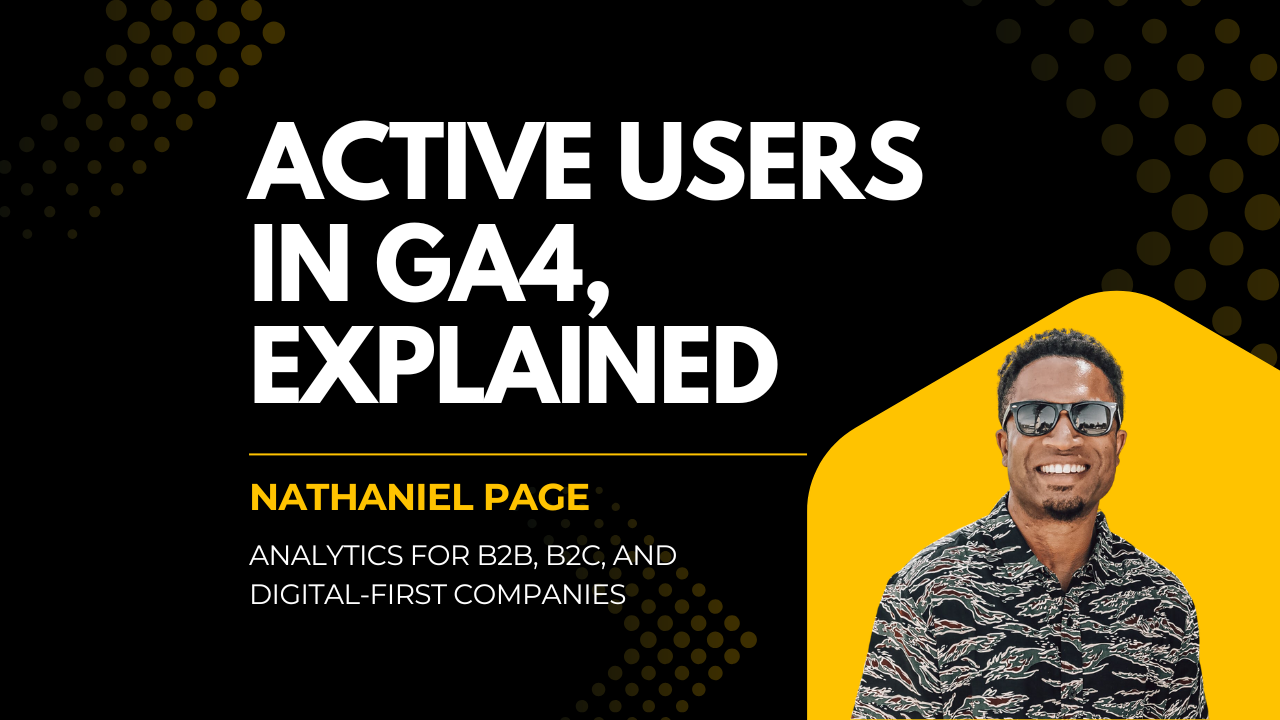 ACTIVE USERS IN GA4, EXPLAINED

NATHANIEL PAGE

ANALYTICS FOR B2B, B2C, AND DIGITAL-FIRST COMPANIES